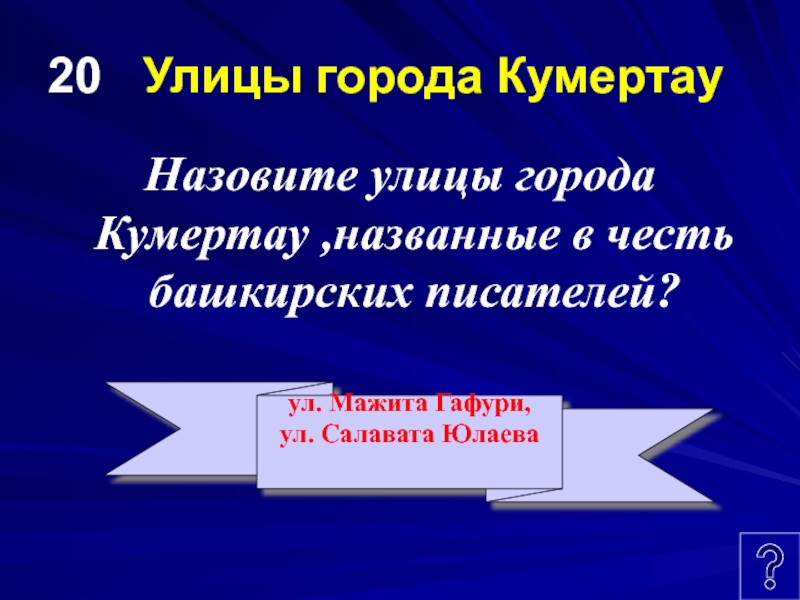 20 Улицы города Кумертау

Назовите улицы города Кумертау ,названные в честь башкирских писателей?

ул. Мажита Гафури,
ул. Салавата Юлаева

?